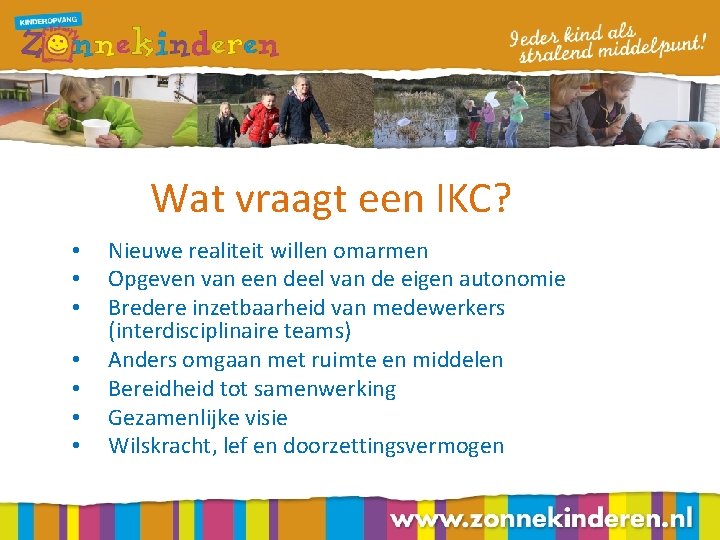 KINDEROPVANG
Zonnekinderen

Ieder kind als stralend middelpunt!

Wat vraagt een IKC?

• Nieuwe realiteit willen omarmen
• Opgeven van een deel van de eigen autonomie
• Bredere inzetbaarheid van medewerkers (interdisciplinaire teams)
• Anders omgaan met ruimte en middelen
• Bereidheid tot samenwerking
• Gezamenlijke visie
• Wilskracht, lef en doorzettingsvermogen

www.zonnekinderen.nl